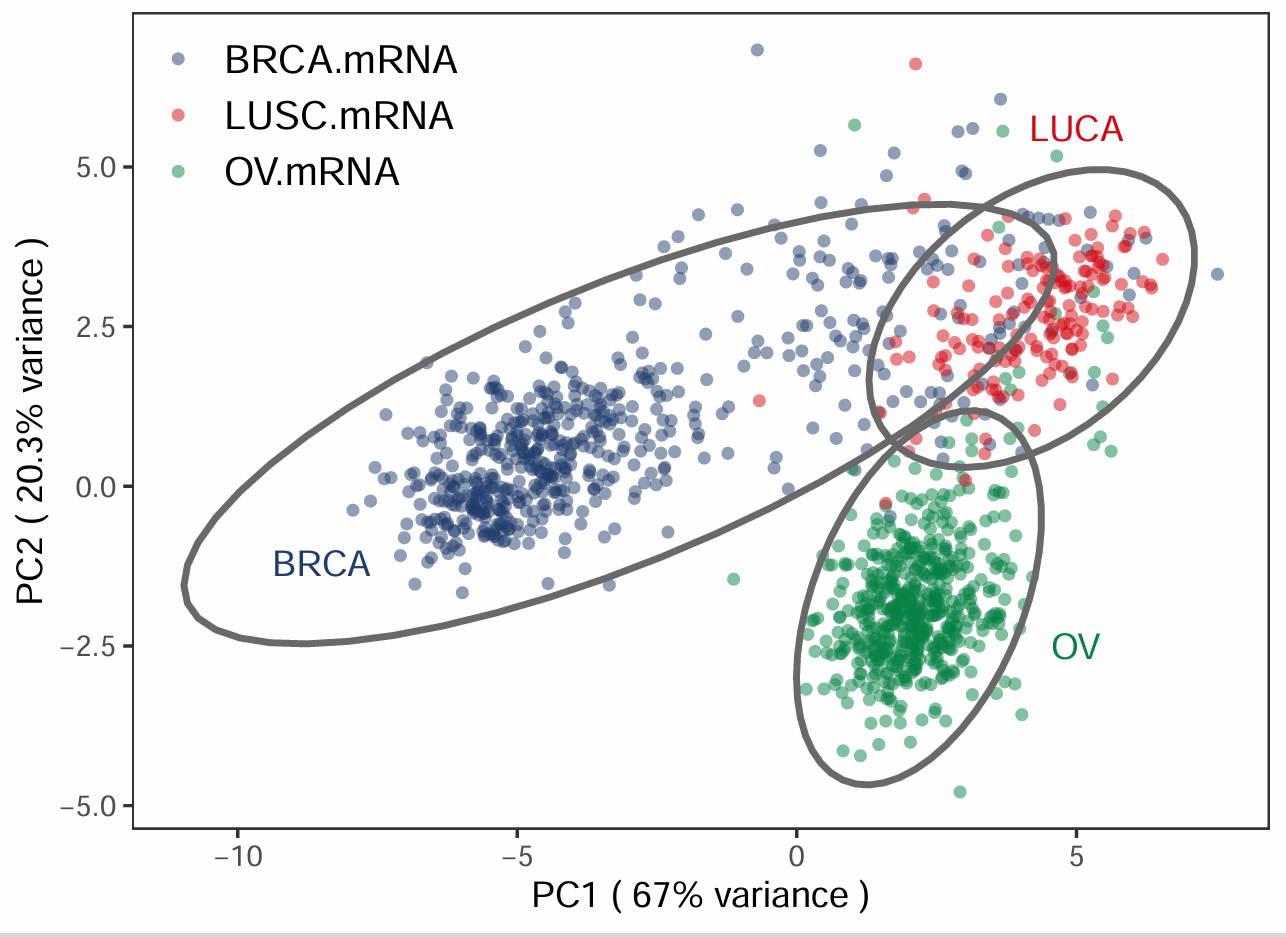 BRCA.mRNA
LUSC.mRNA
OV.mRNA

LUCA

BRCA

OV

PC2 ( 20.3% variance )

5.0
2.5
0.0
−2.5
−5.0

−10
−5
0
5

PC1 ( 67% variance )